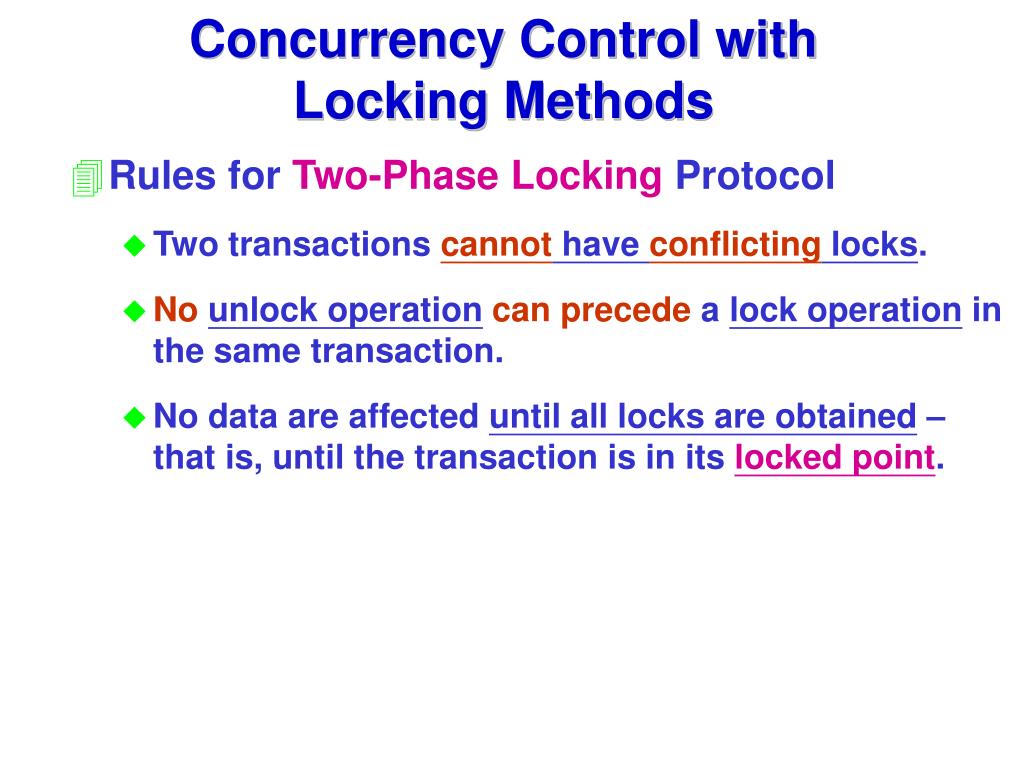 Concurrency Control with Locking Methods

Rules for Two-Phase Locking Protocol

Two transactions cannot have conflicting locks.

No unlock operation can precede a lock operation in the same transaction.

No data are affected until all locks are obtained – that is, until the transaction is in its locked point.